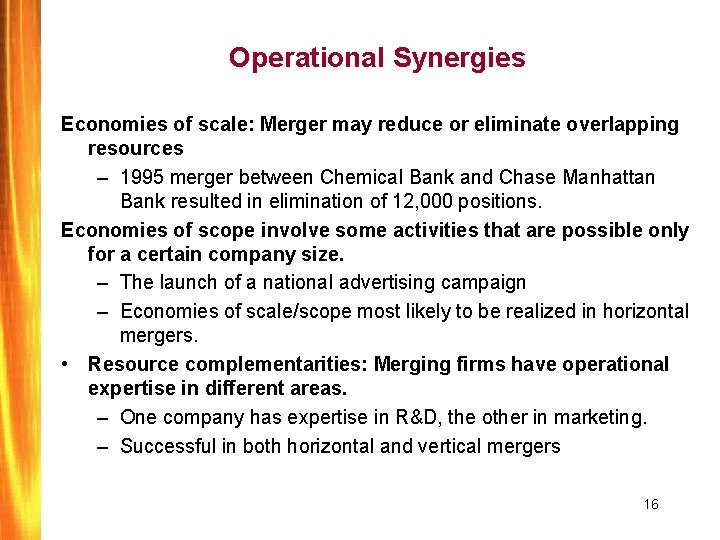 Operational Synergies

Economies of scale: Merger may reduce or eliminate overlapping resources

– 1995 merger between Chemical Bank and Chase Manhattan Bank resulted in elimination of 12,000 positions.

Economies of scope involve some activities that are possible only for a certain company size.

– The launch of a national advertising campaign

– Economies of scale/scope most likely to be realized in horizontal mergers.

• Resource complementarities: Merging firms have operational expertise in different areas.

– One company has expertise in R&D, the other in marketing.

– Successful in both horizontal and vertical mergers

16